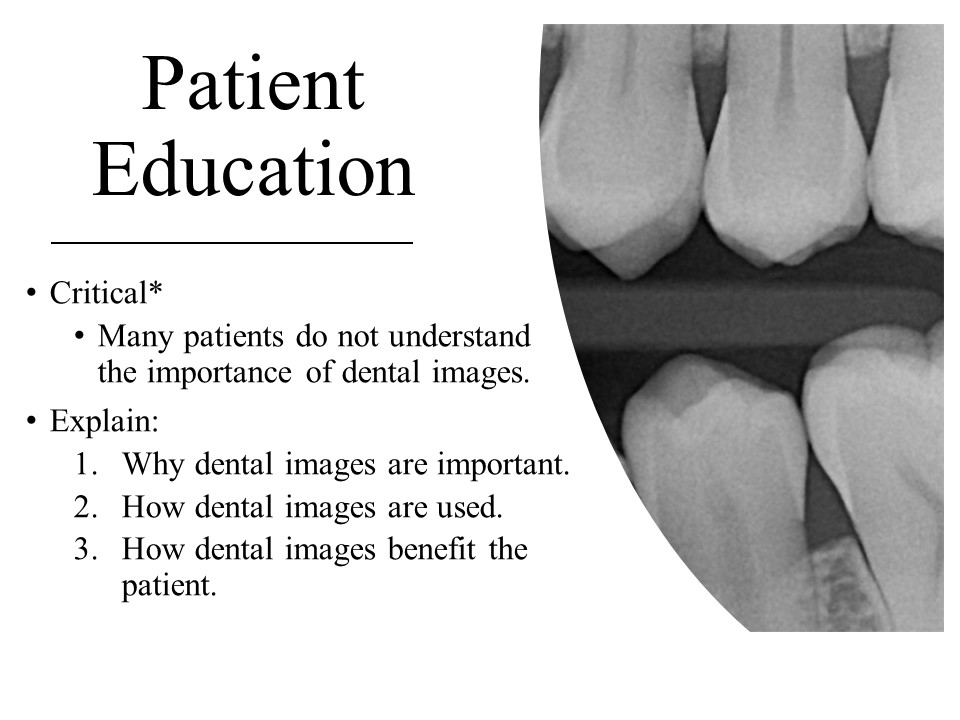 Patient Education

• Critical*
  • Many patients do not understand the importance of dental images.
• Explain:
  1. Why dental images are important.
  2. How dental images are used.
  3. How dental images benefit the patient.